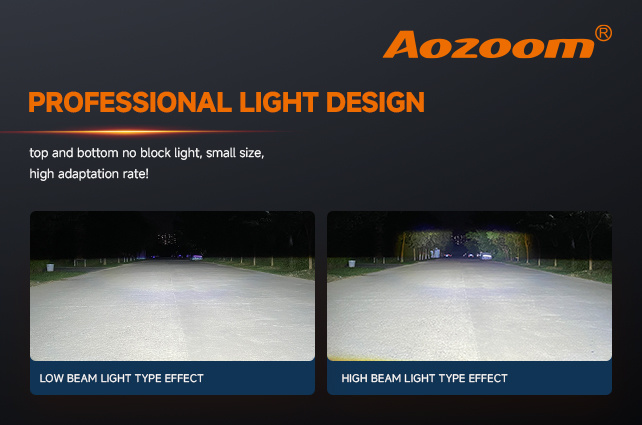 Aozoom®

PROFESSIONAL LIGHT DESIGN

top and bottom no block light, small size, high adaptation rate!

LOW BEAM LIGHT TYPE EFFECT

HIGH BEAM LIGHT TYPE EFFECT